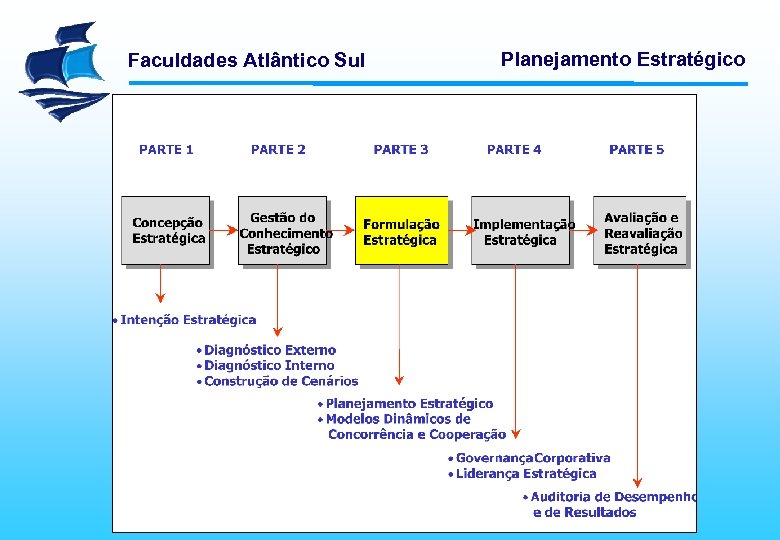 Faculdades Atlântico Sul

Planejamento Estratégico

PARTE 1

PARTE 2

PARTE 3

PARTE 4

PARTE 5

Concepção Estratégica

Gestão do Conhecimento Estratégico

Formulação Estratégica

Implementação Estratégica

Avaliação e Reavaliação Estratégica

• Intenção Estratégica

• Diagnóstico Externo
• Diagnóstico Interno
• Construção de Cenários

• Planejamento Estratégico
• Modelos Dinâmicos de Concorrência e Cooperação

• GovernançaCorporativa
• Liderança Estratégica

• Auditoria de Desempenho e de Resultados